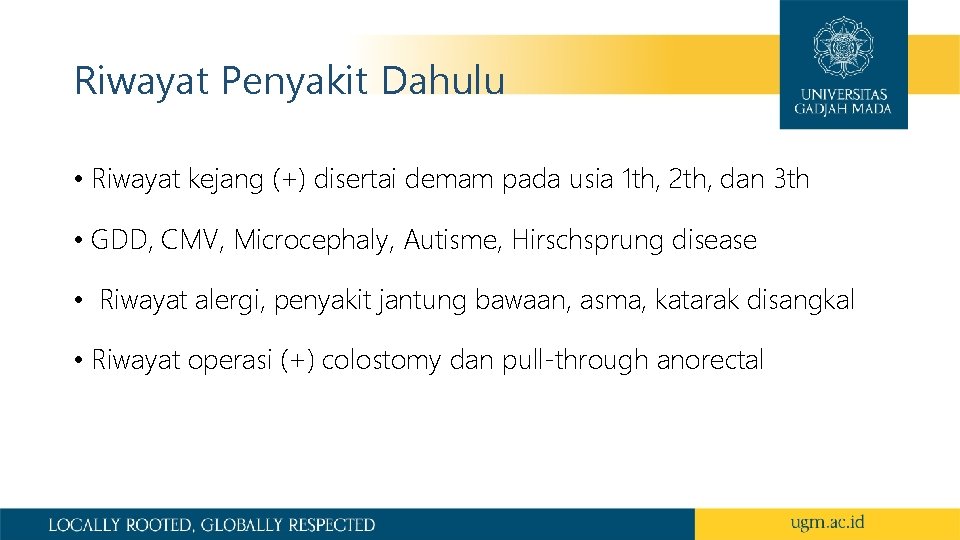 Riwayat Penyakit Dahulu

UNIVERSITAS GADJAH MADA

• Riwayat kejang (+) disertai demam pada usia 1th, 2th, dan 3th

• GDD, CMV, Microcephaly, Autisme, Hirschsprung disease

• Riwayat alergi, penyakit jantung bawaan, asma, katarak disangkal

• Riwayat operasi (+) colostomy dan pull-through anorectal

LOCALLY ROOTED, GLOBALLY RESPECTED

ugm.ac.id